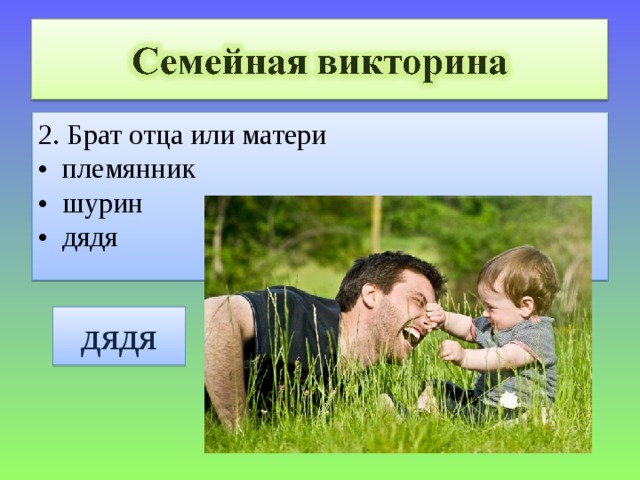 Семейная викторина

2. Брат отца или матери
• племянник
• шурин
• дядя

дядя